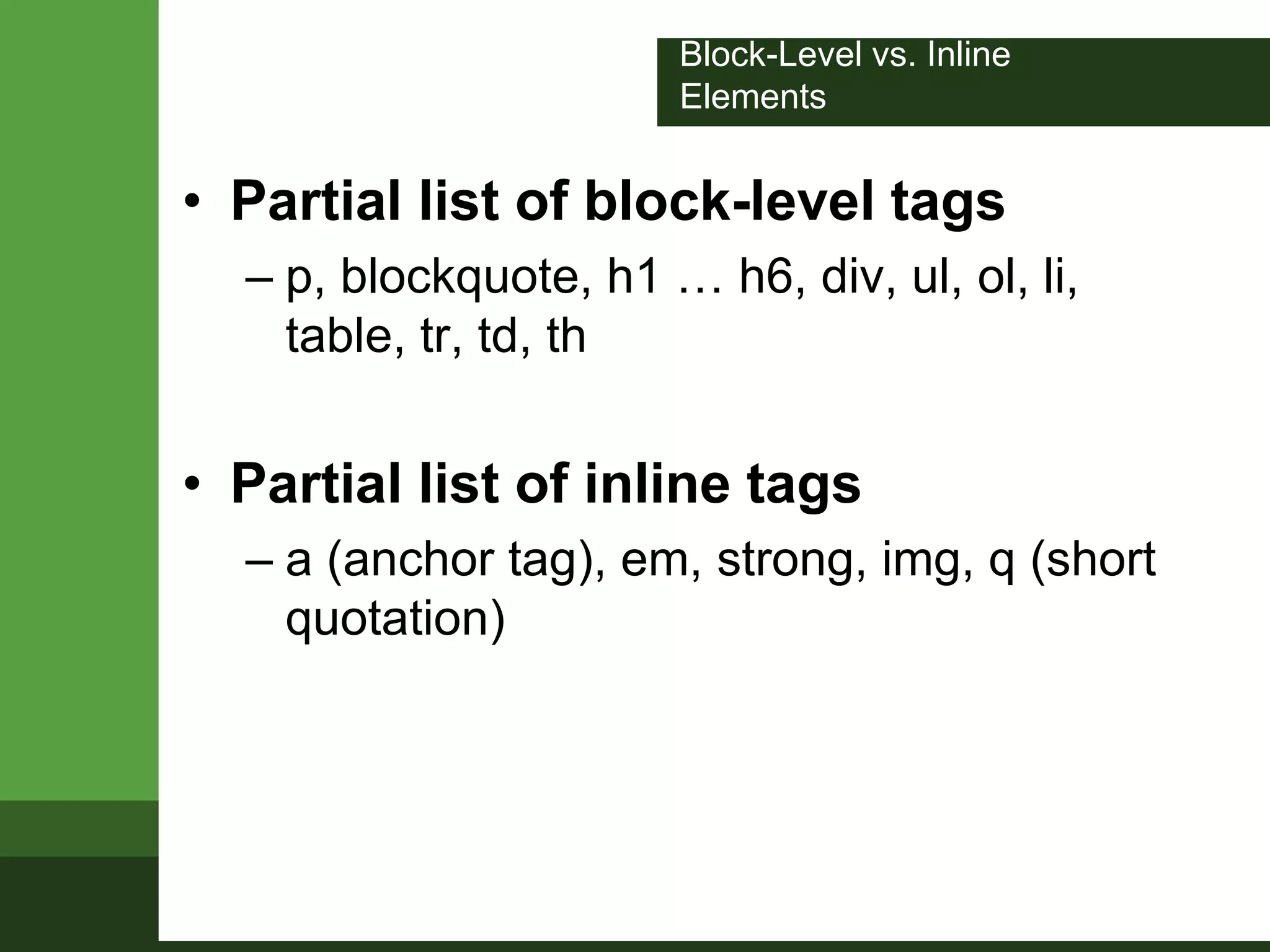 Block-Level vs. Inline Elements

• Partial list of block-level tags

– p, blockquote, h1 … h6, div, ul, ol, li, table, tr, td, th

• Partial list of inline tags

– a (anchor tag), em, strong, img, q (short quotation)